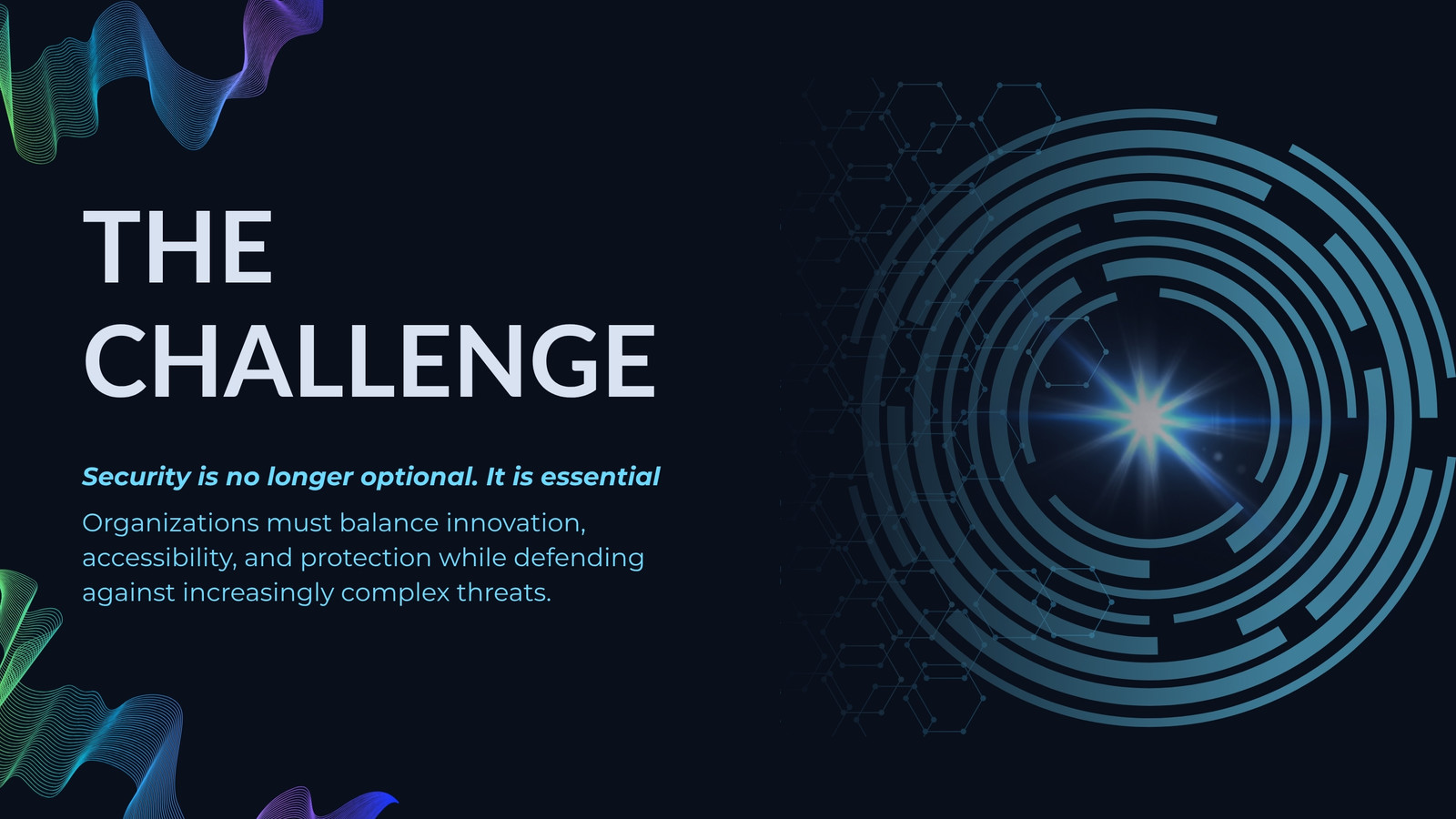 THE CHALLENGE

Security is no longer optional. It is essential

Organizations must balance innovation, accessibility, and protection while defending against increasingly complex threats.